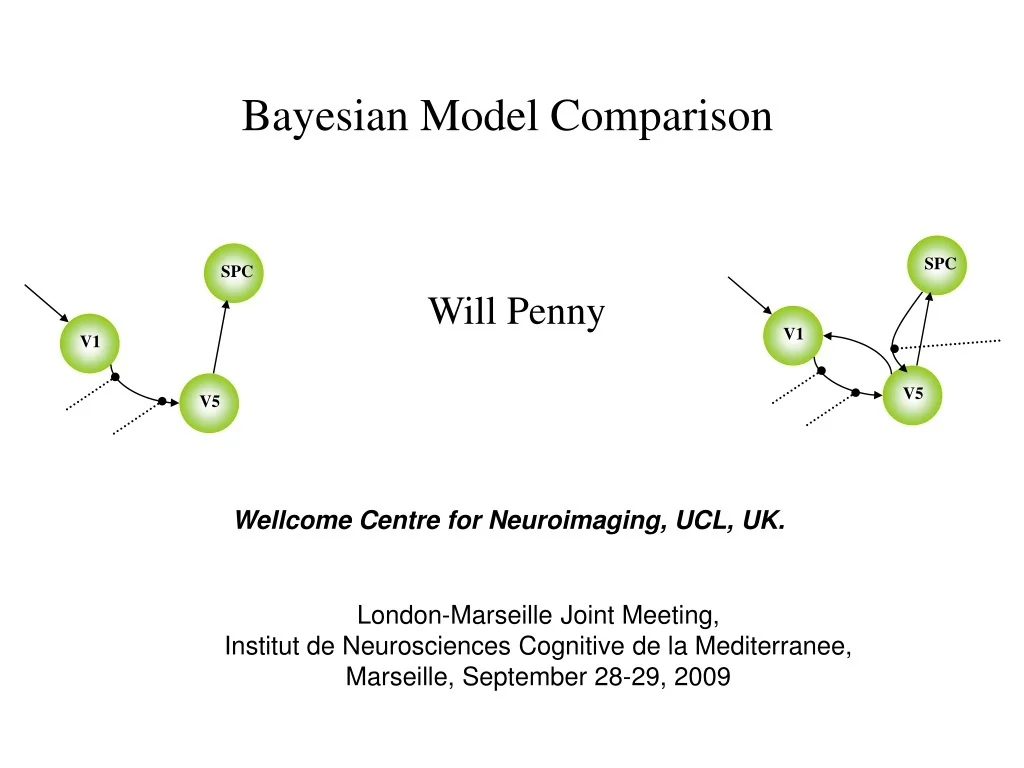 Bayesian Model Comparison

SPC
V1
V5

Will Penny

SPC
V1
V5

Wellcome Centre for Neuroimaging, UCL, UK.

London-Marseille Joint Meeting,
Institut de Neurosciences Cognitive de la Mediterranee,
Marseille, September 28-29, 2009